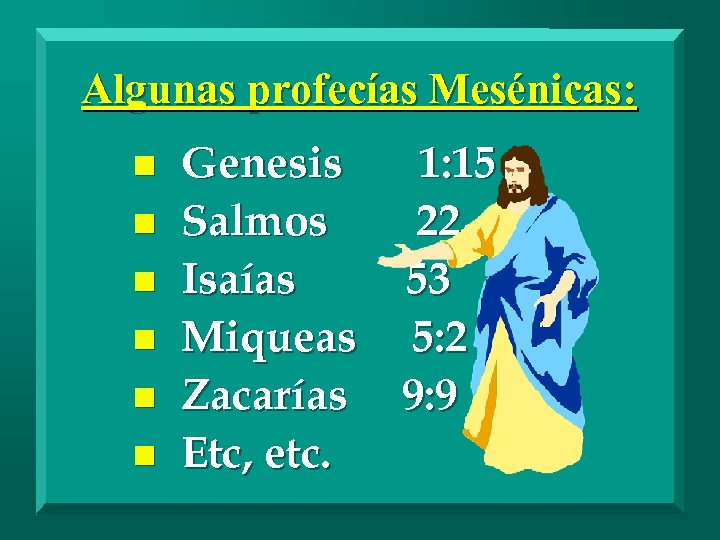 Algunas profecías Mesénicas:

- Genesis 1:15
- Salmos 22
- Isaías 53
- Miqueas 5:2
- Zacarías 9:9
- Etc, etc.